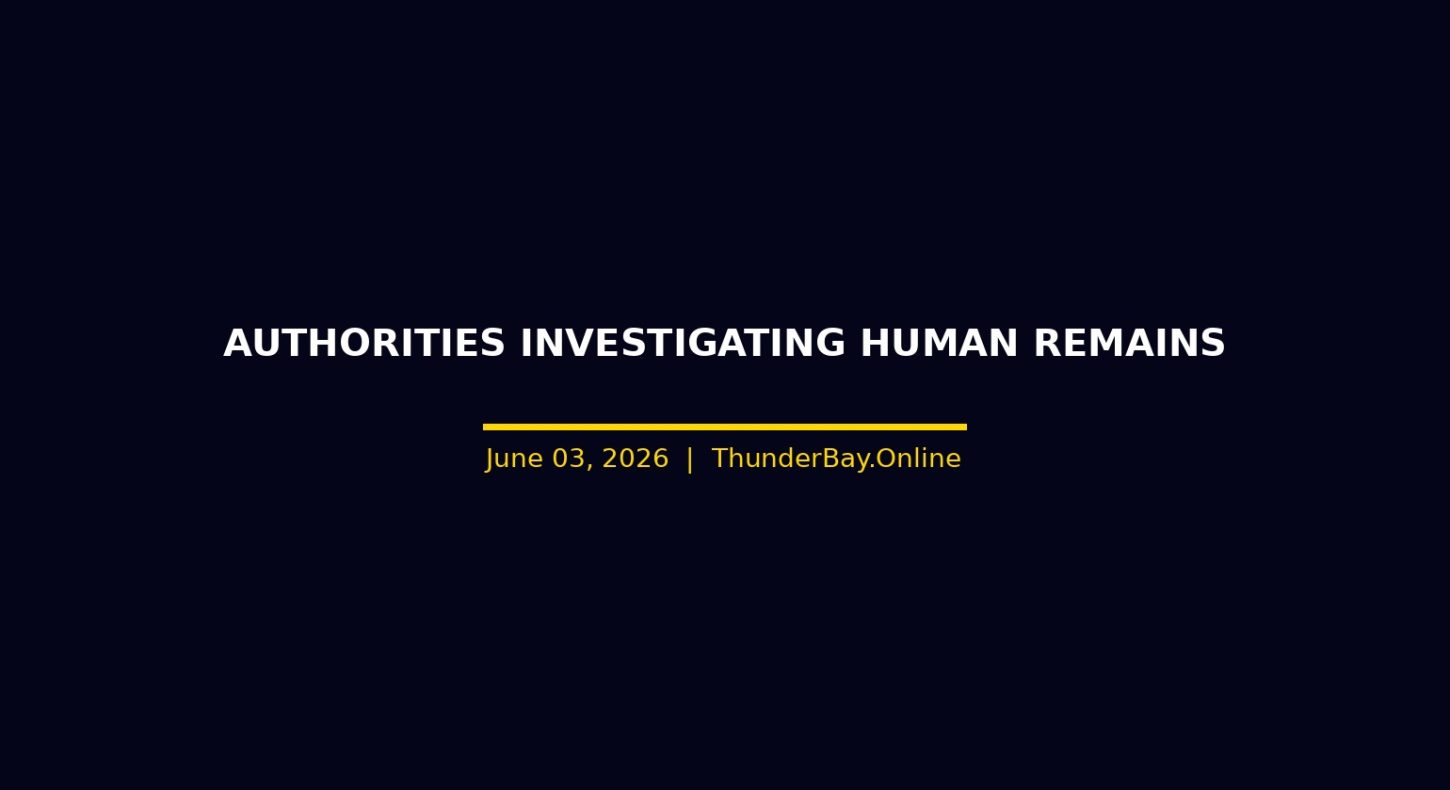 AUTHORITIES INVESTIGATING HUMAN REMAINS

June 03, 2026 | ThunderBay.Online